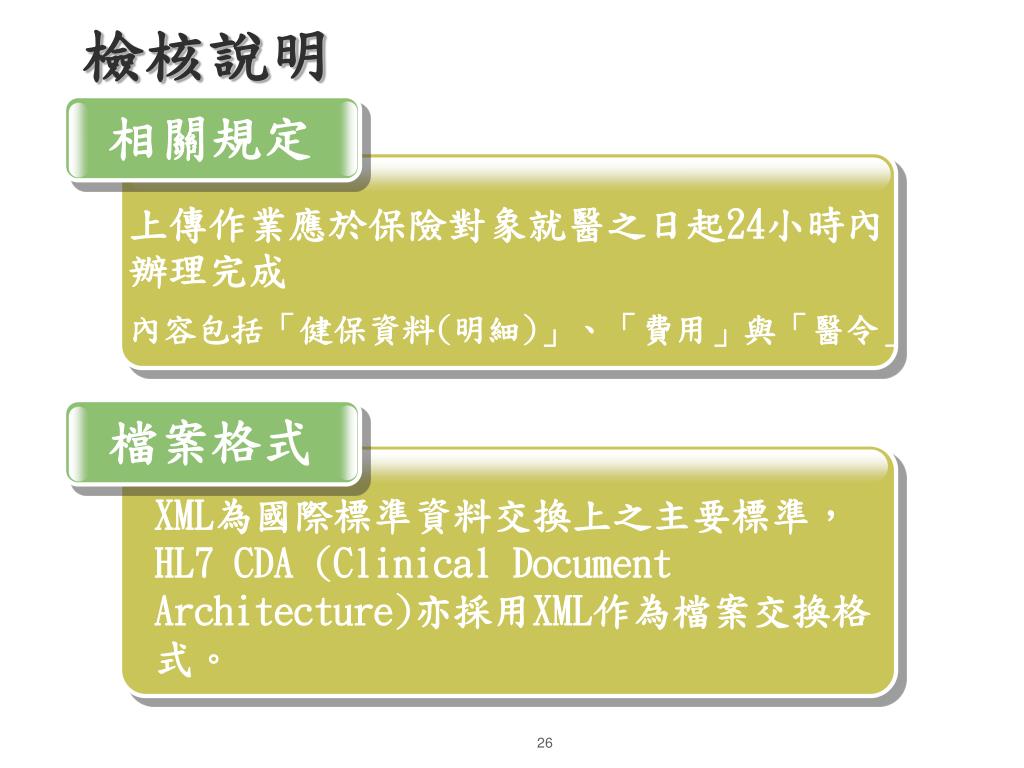 檢核說明

相關規定

上傳作業應於保險對象就醫之日起24小時內辦理完成

內容包括「健保資料(明細)」、「費用」與「醫令」

檔案格式

XML為國際標準資料交換上之主要標準，HL7 CDA (Clinical Document Architecture)亦採用XML作為檔案交換格式。

26